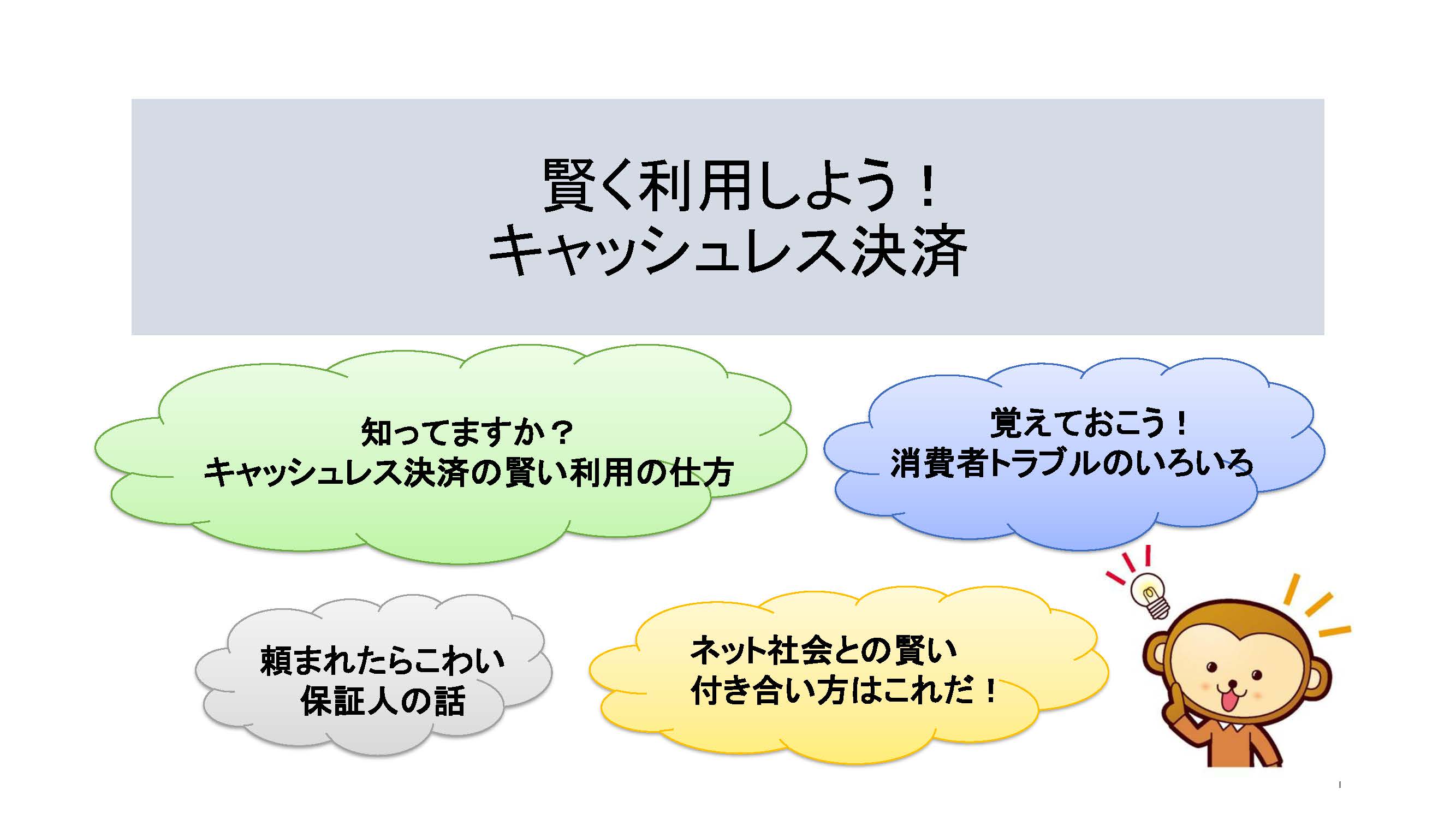 賢く利用しよう！
キャッシュレス決済

知ってますか？
キャッシュレス決済の賢い利用の仕方

覚えておこう！
消費者トラブルのいろいろ

頼まれたらこわい
保証人の話

ネット社会との賢い
付き合い方はこれだ！

1